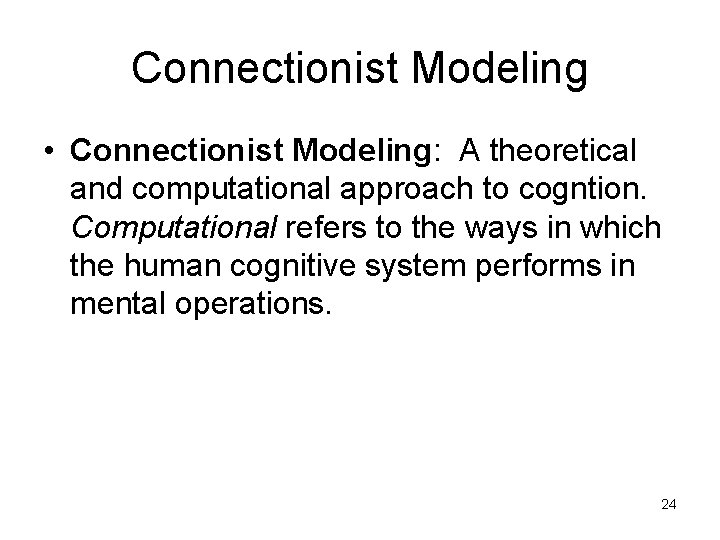 Connectionist Modeling

• Connectionist Modeling: A theoretical and computational approach to cogntion. Computational refers to the ways in which the human cognitive system performs in mental operations.

24